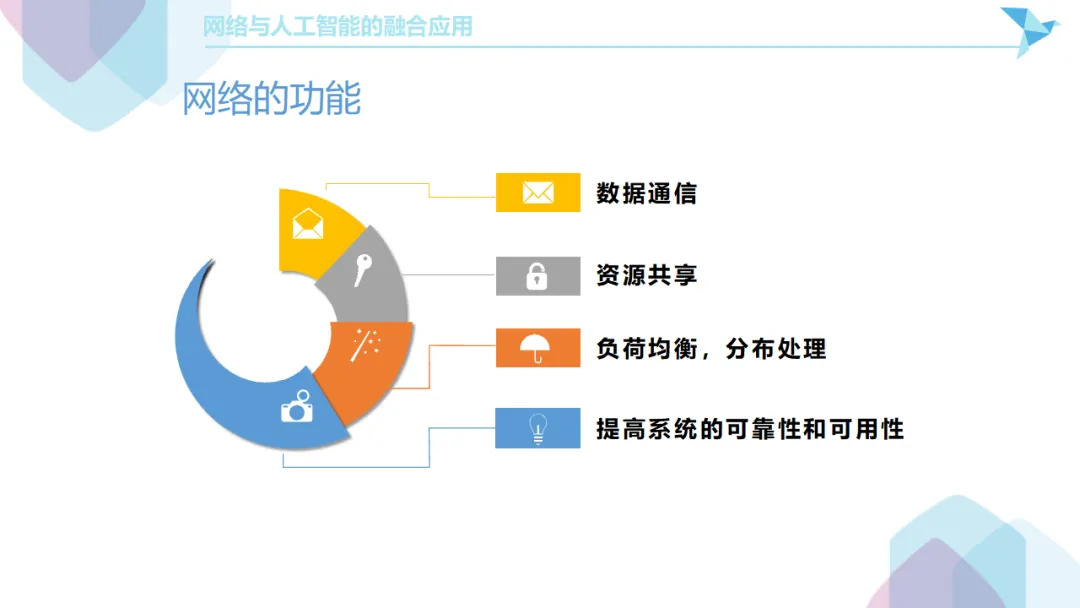 网络与人工智能的融合应用

网络的功能

数据通信

资源共享

负荷均衡，分布处理

提高系统的可靠性和可用性